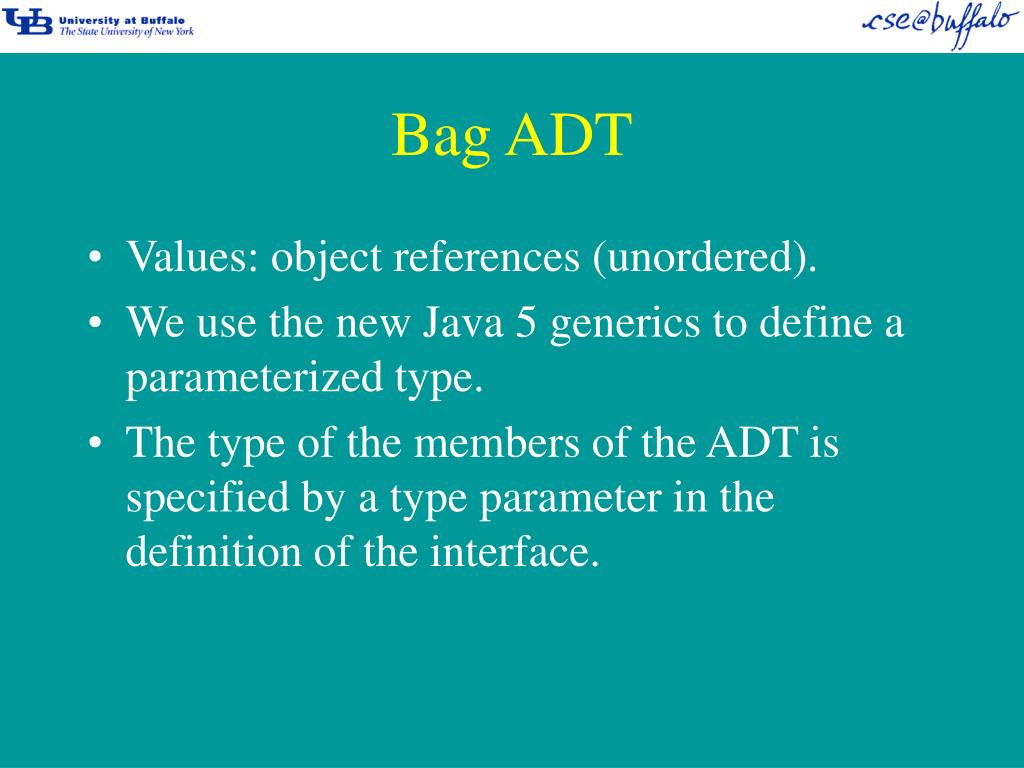 UB University at Buffalo
The State University of New York

cse@buffalo

Bag ADT

• Values: object references (unordered).
• We use the new Java 5 generics to define a parameterized type.
• The type of the members of the ADT is specified by a type parameter in the definition of the interface.